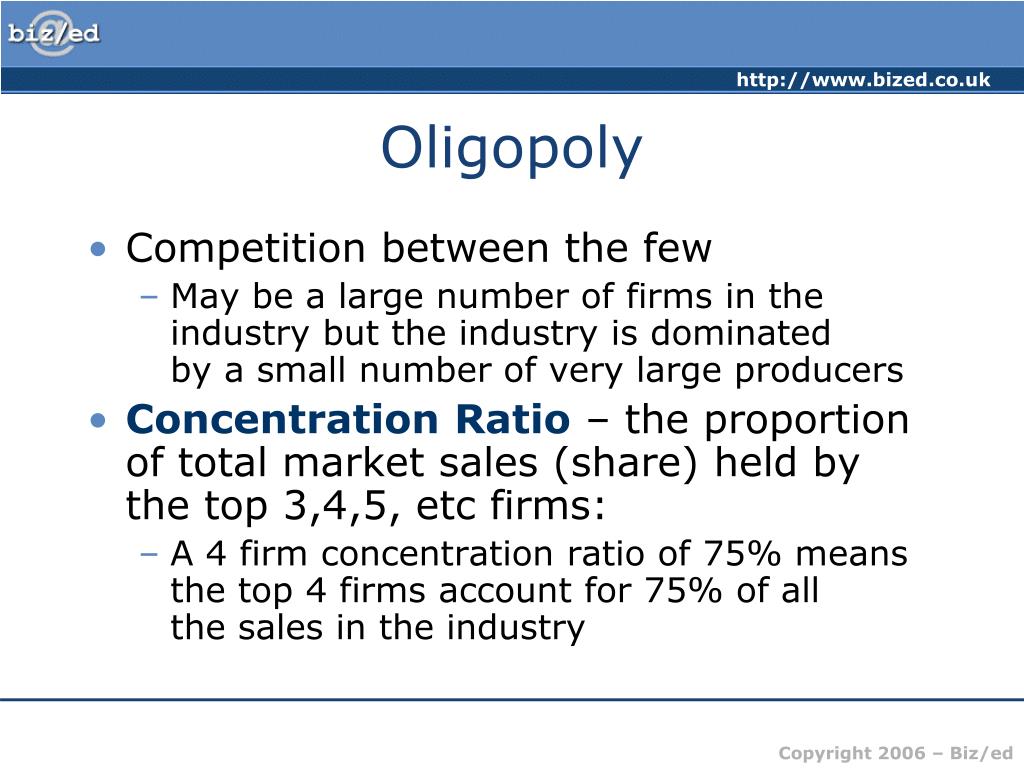 biz/ed

http://www.bized.co.uk

Oligopoly

• Competition between the few
– May be a large number of firms in the industry but the industry is dominated by a small number of very large producers
• Concentration Ratio – the proportion of total market sales (share) held by the top 3,4,5, etc firms:
– A 4 firm concentration ratio of 75% means the top 4 firms account for 75% of all the sales in the industry

Copyright 2006 – Biz/ed